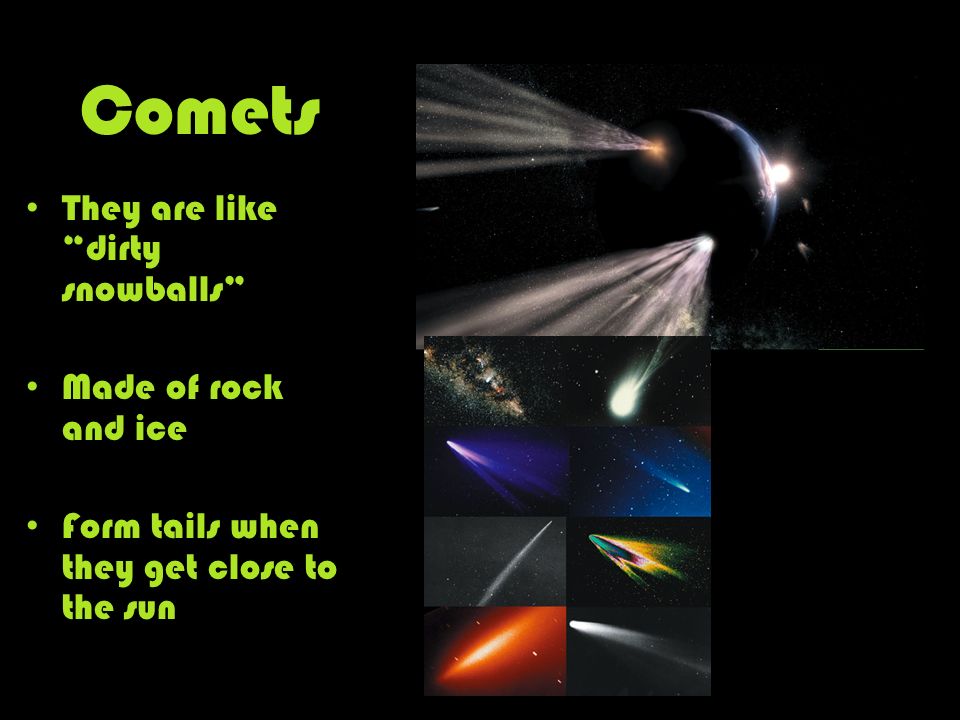 Comets

• They are like "dirty snowballs"

• Made of rock and ice

• Form tails when they get close to the sun